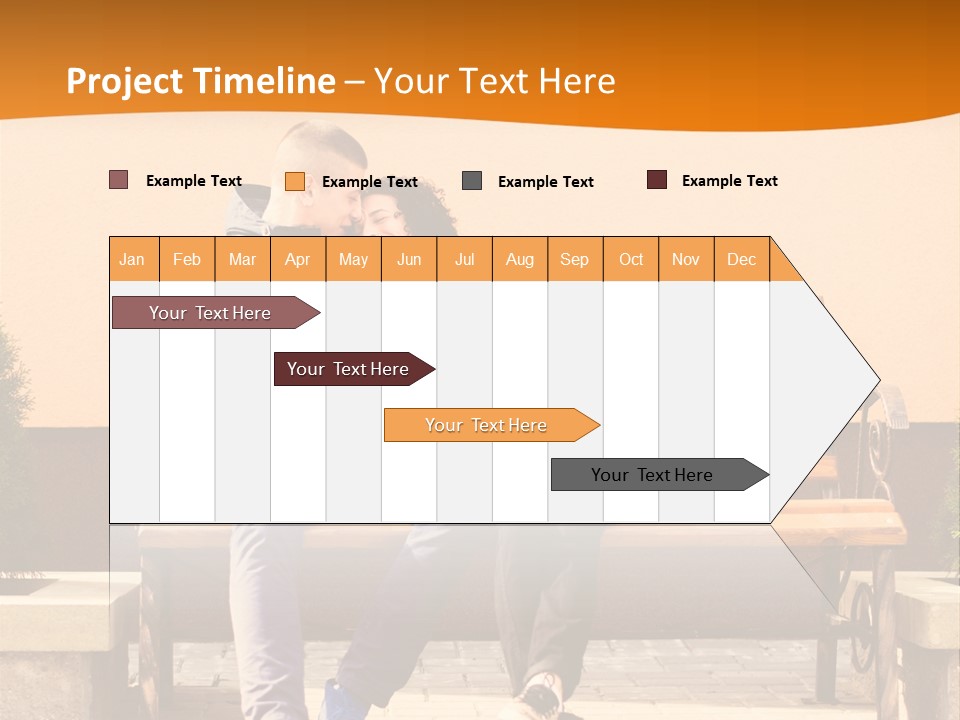 Project Timeline – Your Text Here

Example Text
Example Text
Example Text
Example Text

| Jan | Feb | Mar | Apr | May | Jun | Jul | Aug | Sep | Oct | Nov | Dec |
|---|---|---|---|---|---|---|---|---|---|---|---|

Your Text Here
Your Text Here
Your Text Here
Your Text Here